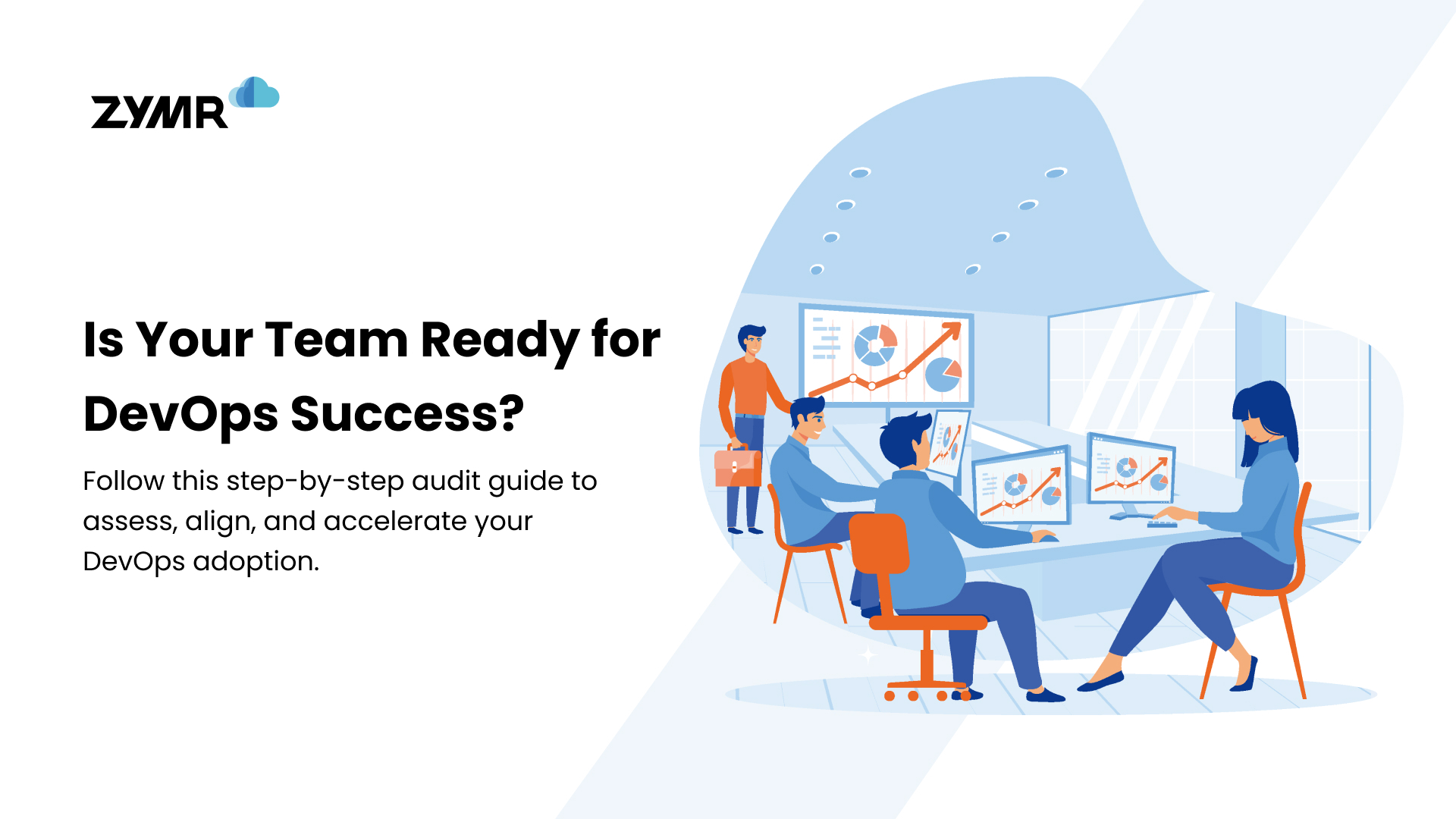 ZYMR

Is Your Team Ready for DevOps Success?

Follow this step-by-step audit guide to assess, align, and accelerate your DevOps adoption.